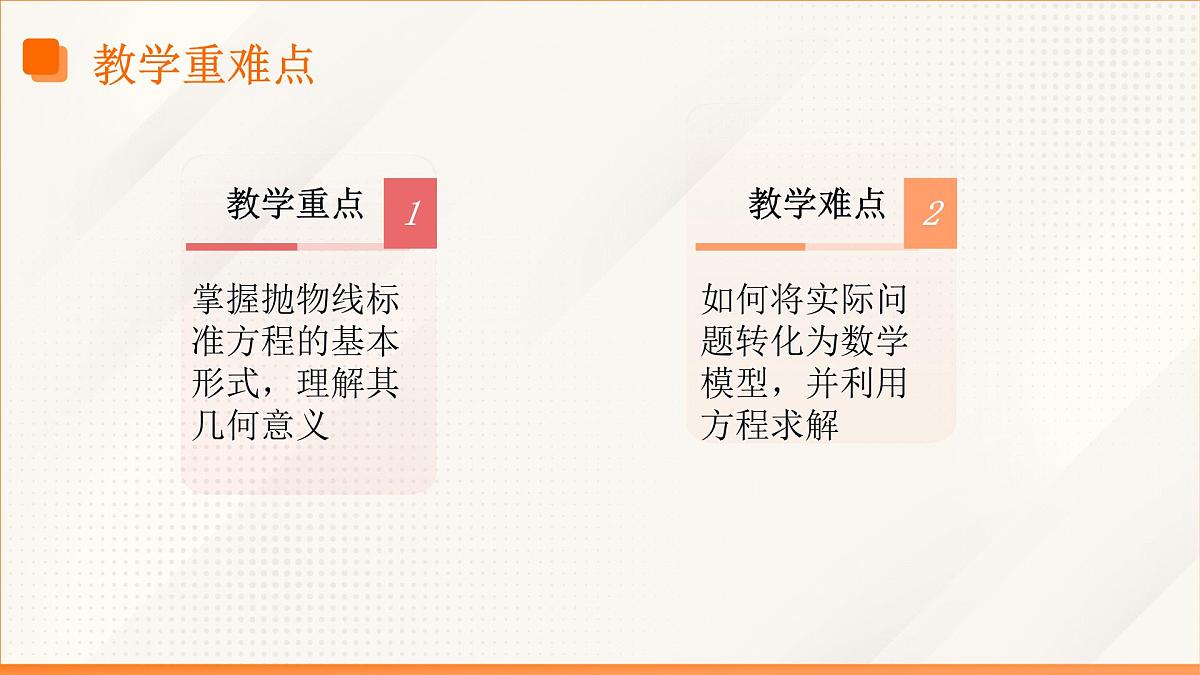 教学重难点

教学重点 1

掌握抛物线标准方程的基本形式，理解其几何意义

教学难点 2

如何将实际问题转化为数学模型，并利用方程求解